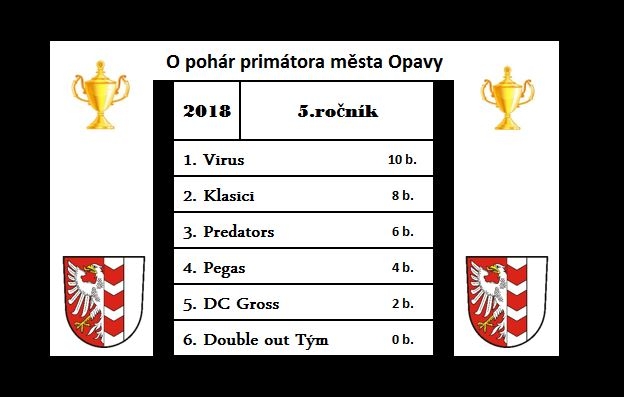 O pohár primátora města Opavy

| 2018 | 5.ročník |
|---|---|
| 1. Virus | 10 b. |
| 2. Klasici | 8 b. |
| 3. Predators | 6 b. |
| 4. Pegas | 4 b. |
| 5. DC Gross | 2 b. |
| 6. Double out Tým | 0 b. |